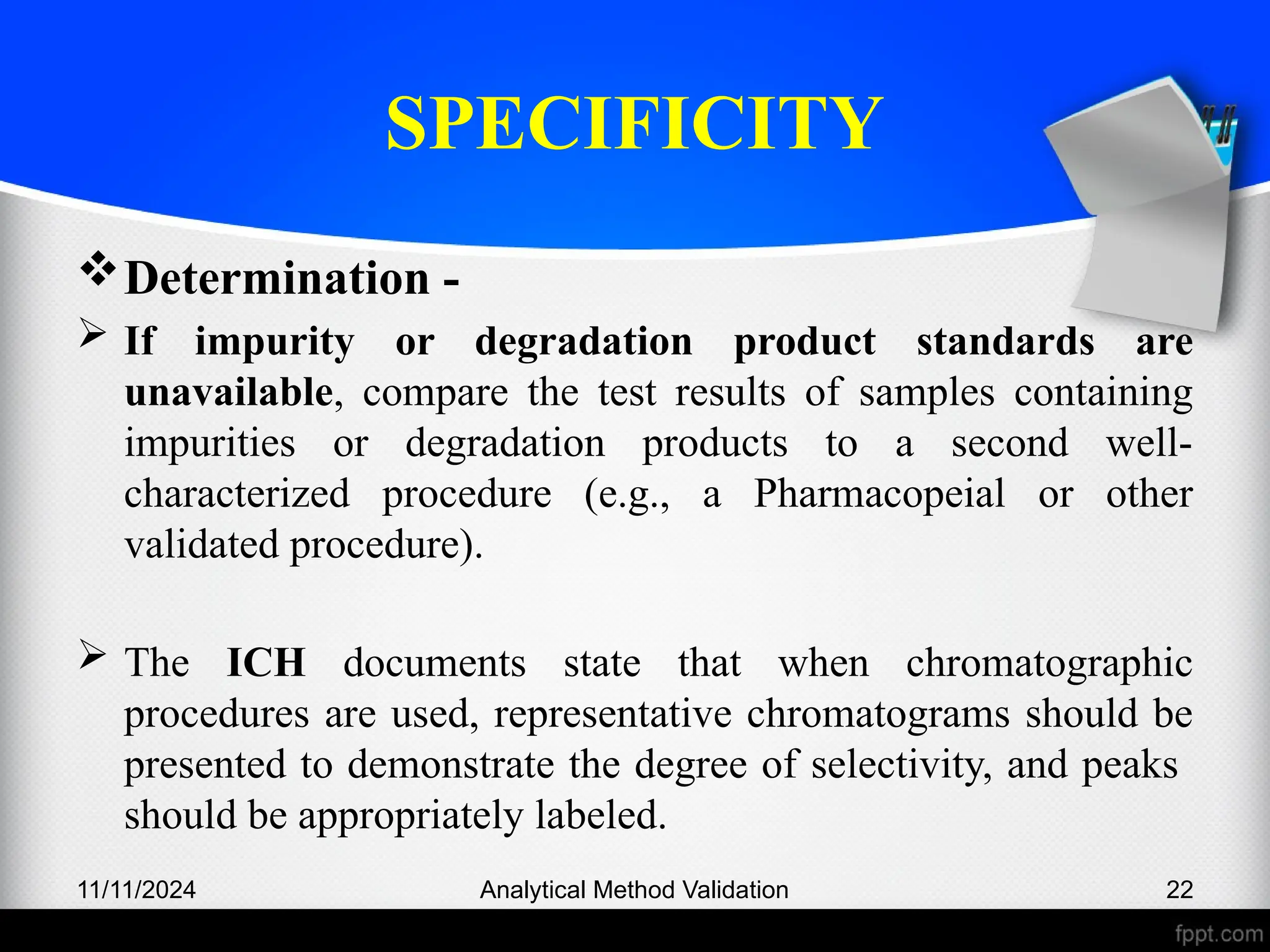 SPECIFICITY

❖ Determination -

➢ If impurity or degradation product standards are unavailable, compare the test results of samples containing impurities or degradation products to a second well-characterized procedure (e.g., a Pharmacopeial or other validated procedure).

➢ The ICH documents state that when chromatographic procedures are used, representative chromatograms should be presented to demonstrate the degree of selectivity, and peaks should be appropriately labeled.

11/11/2024

Analytical Method Validation

22

fppt.com